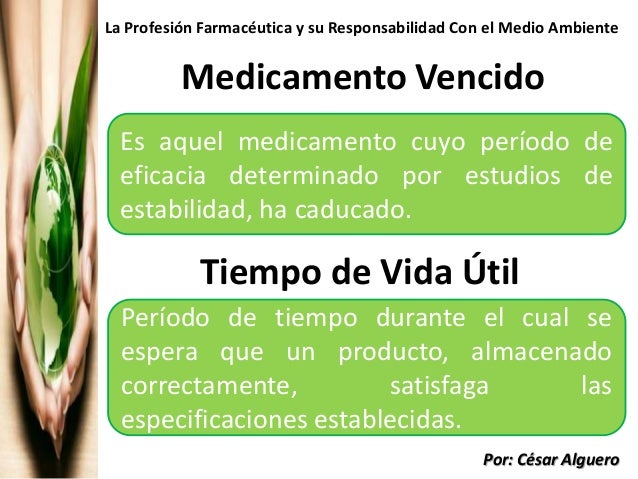 La Profesión Farmacéutica y su Responsabilidad Con el Medio Ambiente

Medicamento Vencido

Es aquel medicamento cuyo período de eficacia determinado por estudios de estabilidad, ha caducado.

Tiempo de Vida Útil

Período de tiempo durante el cual se espera que un producto, almacenado correctamente, satisfaga las especificaciones establecidas.

Por: César Alguero